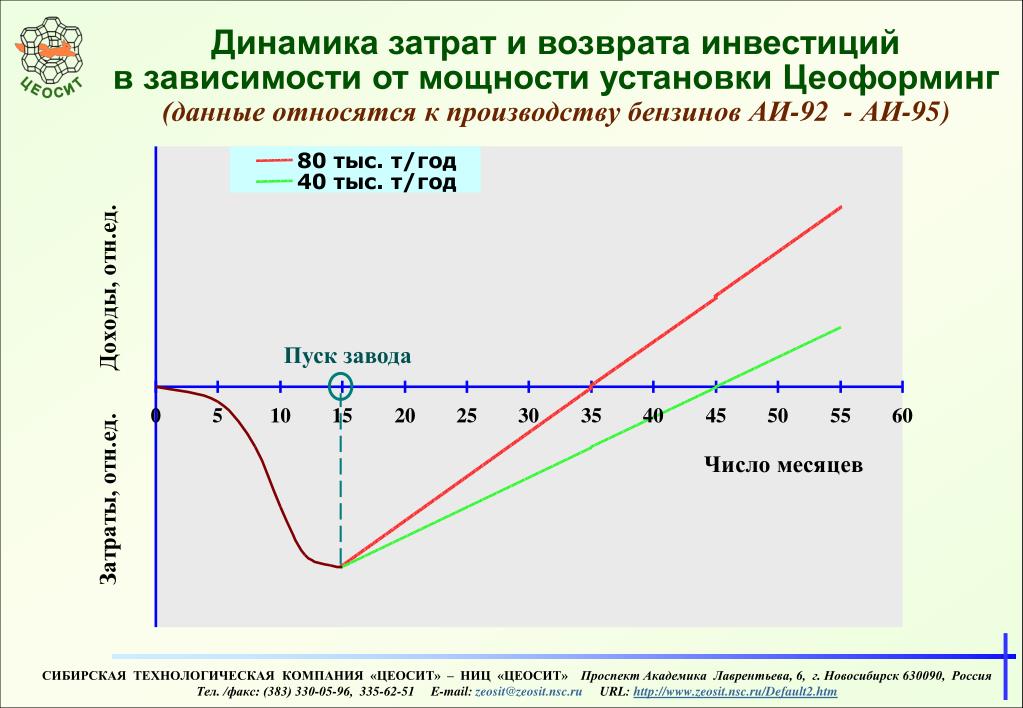 ЦЕОСИТ

Динамика затрат и возврата инвестиций в зависимости от мощности установки Цеоформинг

(данные относятся к производству бензинов АИ-92 - АИ-95)

80 тыс. т/год
40 тыс. т/год

Доходы, отн.ед.

Затраты, отн.ед.

Пуск завода

0 5 10 15 20 25 30 35 40 45 50 55 60

Число месяцев

СИБИРСКАЯ ТЕХНОЛОГИЧЕСКАЯ КОМПАНИЯ «ЦЕОСИТ» – НИЦ «ЦЕОСИТ» Проспект Академика Лаврентьева, 6, г. Новосибирск 630090, Россия
Тел. /факс: (383) 330-05-96, 335-62-51 E-mail: zeosit@zeosit.nsc.ru URL: http://www.zeosit.nsc.ru/Default2.htm